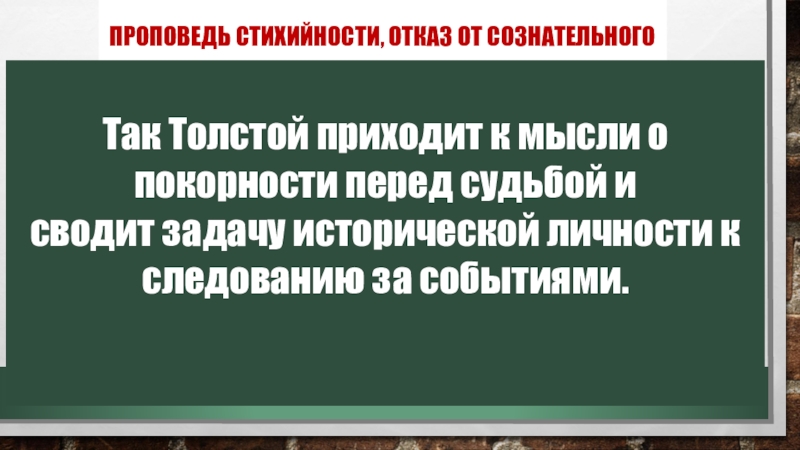 ПРОПОВЕДЬ СТИХИЙНОСТИ, ОТКАЗ ОТ СОЗНАТЕЛЬНОГО

Так Толстой приходит к мысли о покорности перед судьбой и сводит задачу исторической личности к следованию за событиями.